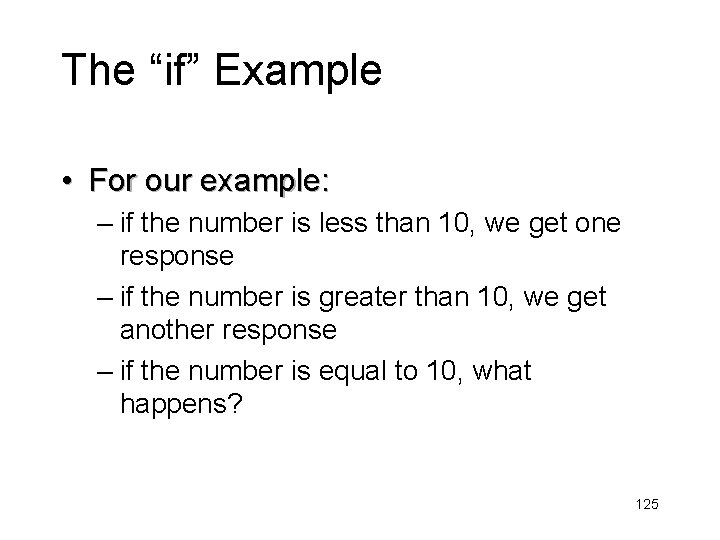 The “if” Example

• For our example:
– if the number is less than 10, we get one response
– if the number is greater than 10, we get another response
– if the number is equal to 10, what happens?

125